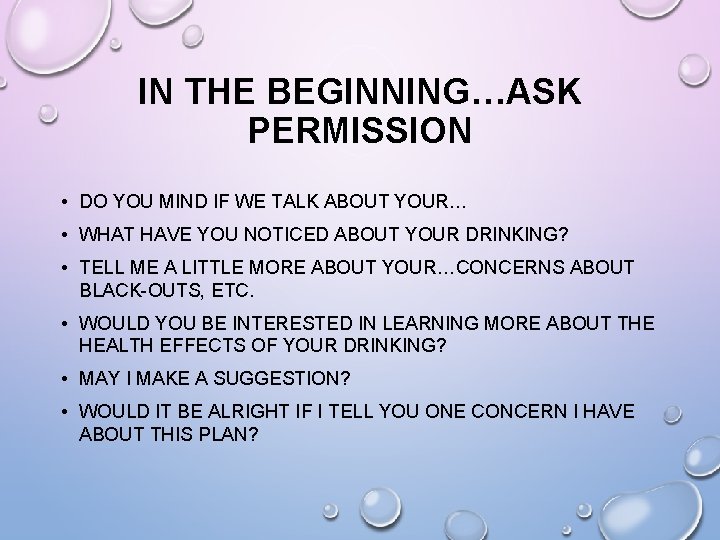 IN THE BEGINNING…ASK PERMISSION

• DO YOU MIND IF WE TALK ABOUT YOUR…
• WHAT HAVE YOU NOTICED ABOUT YOUR DRINKING?
• TELL ME A LITTLE MORE ABOUT YOUR…CONCERNS ABOUT BLACK-OUTS, ETC.
• WOULD YOU BE INTERESTED IN LEARNING MORE ABOUT THE HEALTH EFFECTS OF YOUR DRINKING?
• MAY I MAKE A SUGGESTION?
• WOULD IT BE ALRIGHT IF I TELL YOU ONE CONCERN I HAVE ABOUT THIS PLAN?